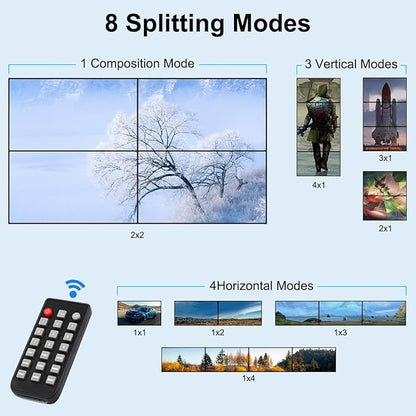 8 Splitting Modes

1 Composition Mode

2x2

3 Vertical Modes

4x1

3x1

2x1

4Horizontal Modes

1x1

1x2

1x3

1x4